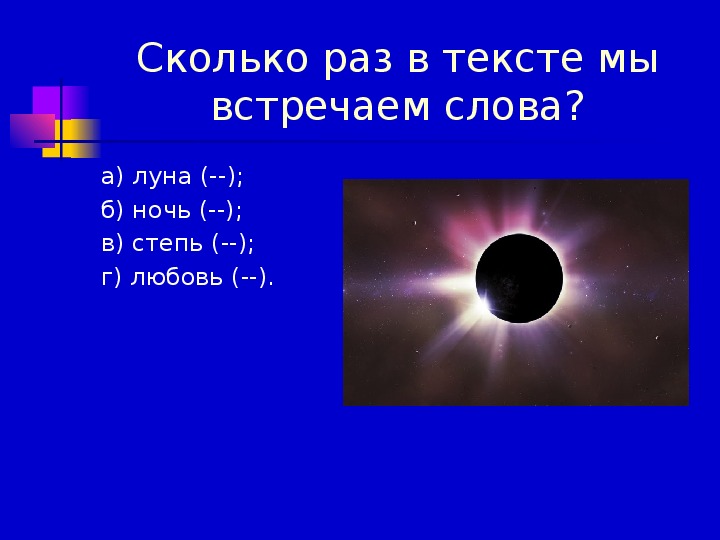 Сколько раз в тексте мы встречаем слова?

а) луна (--);
б) ночь (--);
в) степь (--);
г) любовь (--).